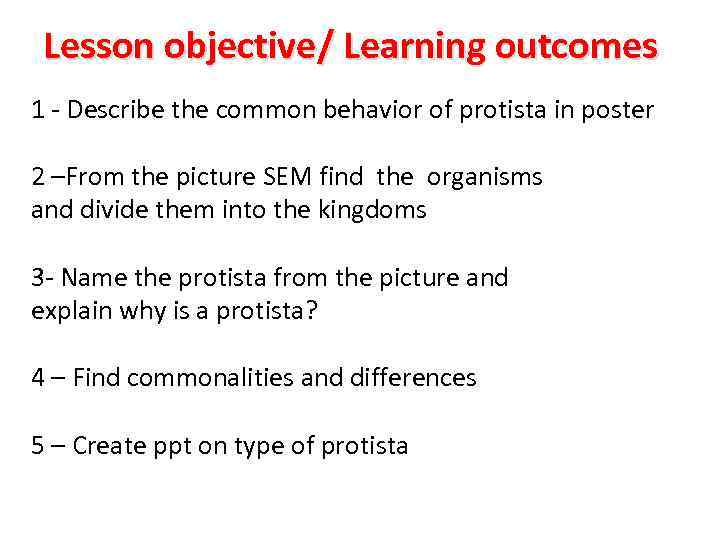 Lesson objective/ Learning outcomes

1 - Describe the common behavior of protista in poster

2 –From the picture SEM find the organisms and divide them into the kingdoms

3- Name the protista from the picture and explain why is a protista?

4 – Find commonalities and differences

5 – Create ppt on type of protista